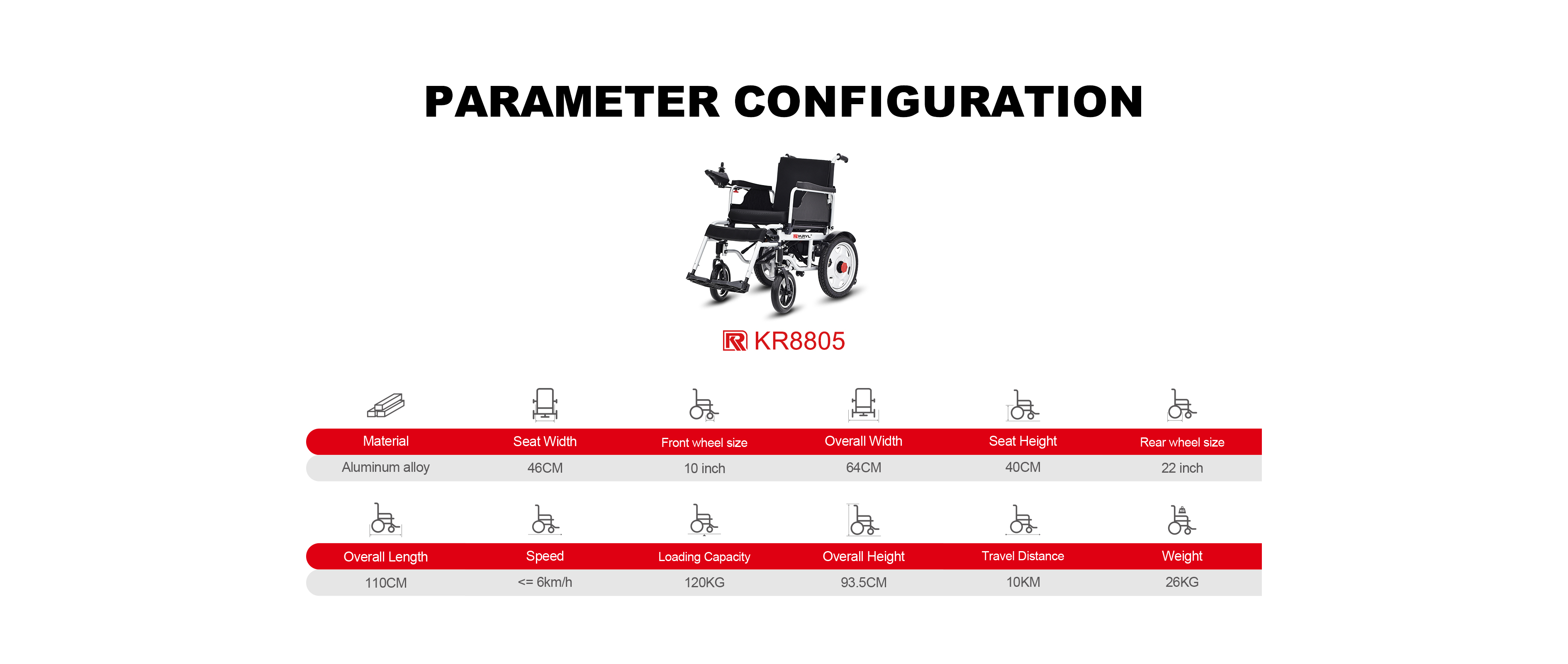 PARAMETER CONFIGURATION

KR8805

| Material | Seat Width | Front wheel size | Overall Width | Seat Height | Rear wheel size |
|---|---|---|---|---|---|
| Aluminum alloy | 46CM | 10 inch | 64CM | 40CM | 22 inch |

| Overall Length | Speed | Loading Capacity | Overall Height | Travel Distance | Weight |
|---|---|---|---|---|---|
| 110CM | <= 6km/h | 120KG | 93.5CM | 10KM | 26KG |